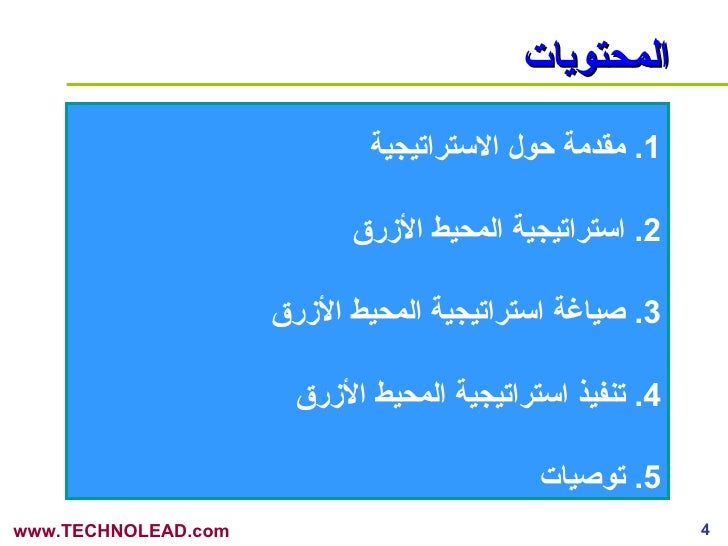 المحتويات

1. مقدمة حول الاستراتيجية

2. استراتيجية المحيط الأزرق

3. صياغة استراتيجية المحيط الأزرق

4. تنفيذ استراتيجية المحيط الأزرق

5. توصيات

www.TECHNOLEAD.com

4